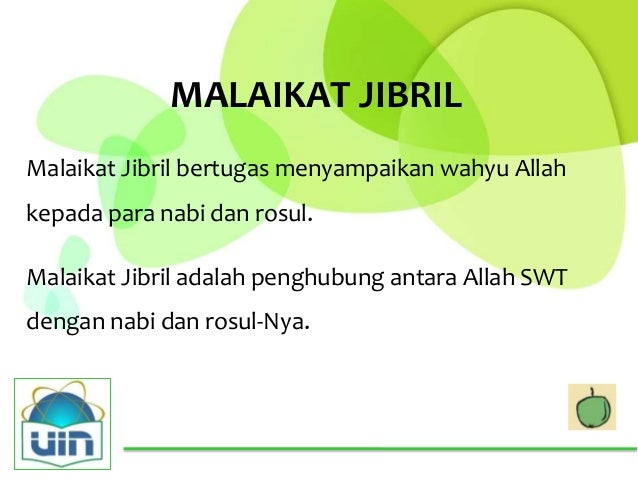 MALAIKAT JIBRIL

Malaikat Jibril bertugas menyampaikan wahyu Allah kepada para nabi dan rosul.

Malaikat Jibril adalah penghubung antara Allah SWT dengan nabi dan rosul-Nya.

UIN